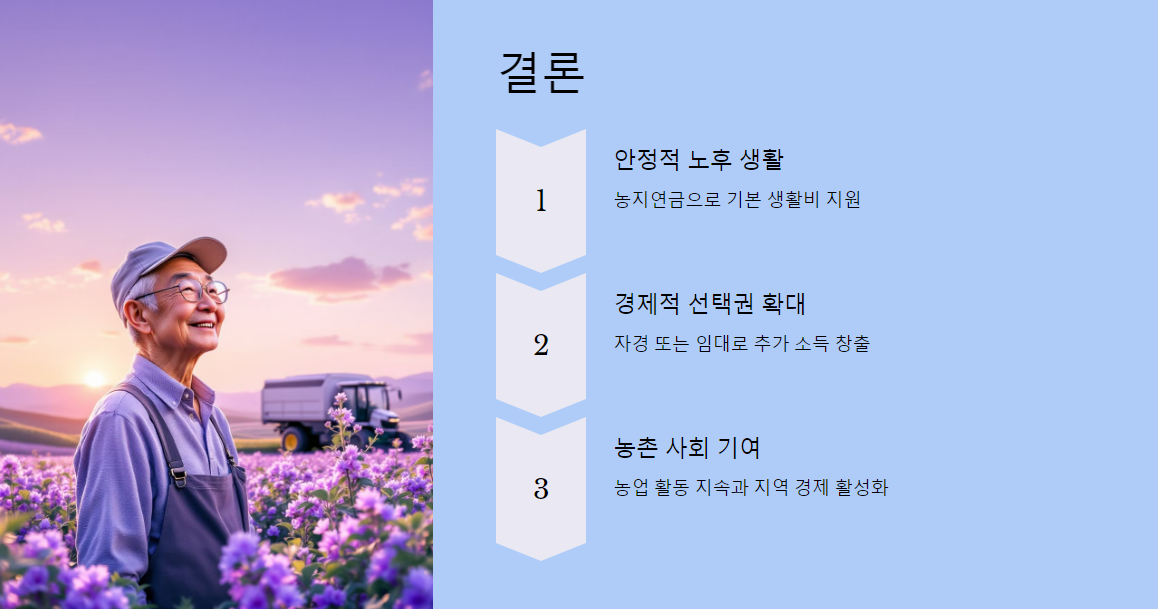 결론

1

안정적 노후 생활

농지연금으로 기본 생활비 지원

2

경제적 선택권 확대

자경 또는 임대로 추가 소득 창출

3

농촌 사회 기여

농업 활동 지속과 지역 경제 활성화